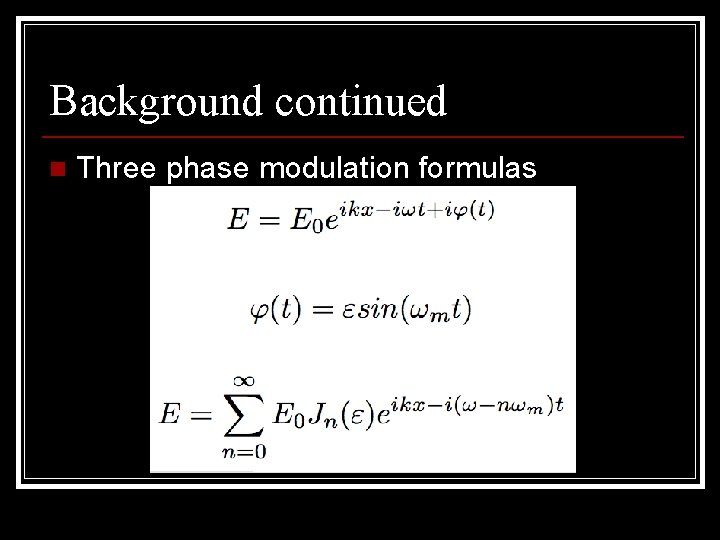 Background continued

Three phase modulation formulas

$E = E_0 e^{ikx - i\omega t + i\varphi(t)}$

$\varphi(t) = \varepsilon sin(\omega_m t)$

$E = \sum_{n=0}^{\infty} E_0 J_n(\varepsilon) e^{ikx - i(\omega - n\omega_m)t}$